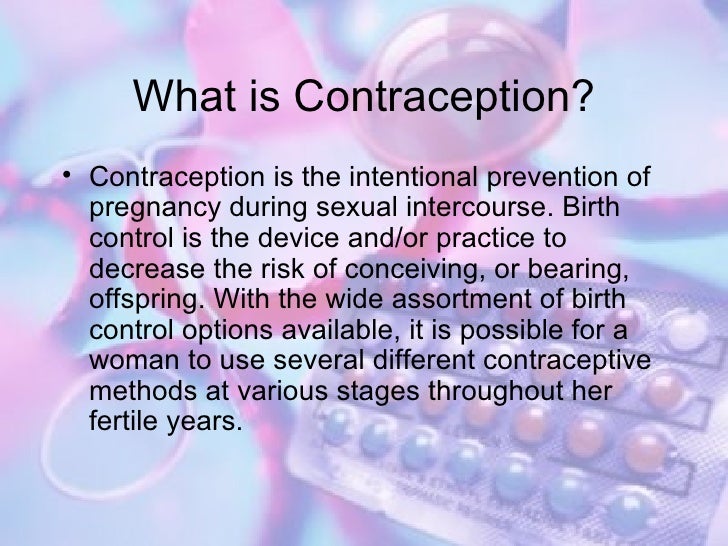 What is Contraception?

• Contraception is the intentional prevention of pregnancy during sexual intercourse. Birth control is the device and/or practice to decrease the risk of conceiving, or bearing, offspring. With the wide assortment of birth control options available, it is possible for a woman to use several different contraceptive methods at various stages throughout her fertile years.